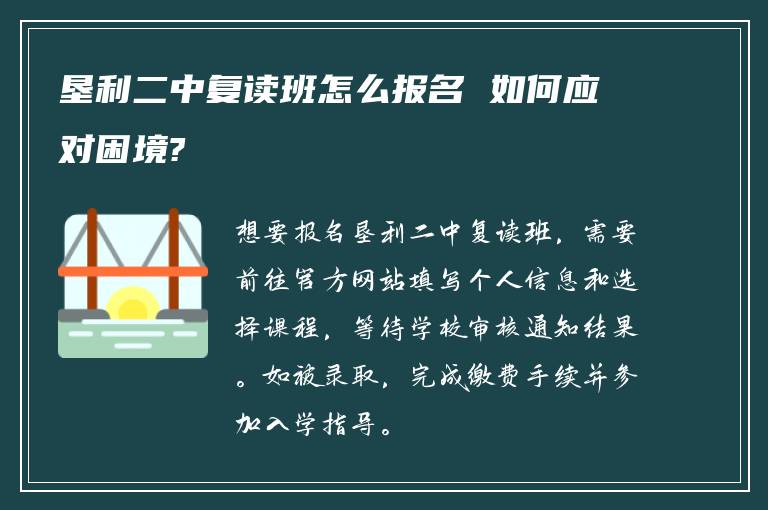 垦利二中复读班怎么报名 如何应对困境?

想要报名垦利二中复读班，需要前往官方网站填写个人信息和选择课程，等待学校审核通知结果。如被录取，完成缴费手续并参加入学指导。